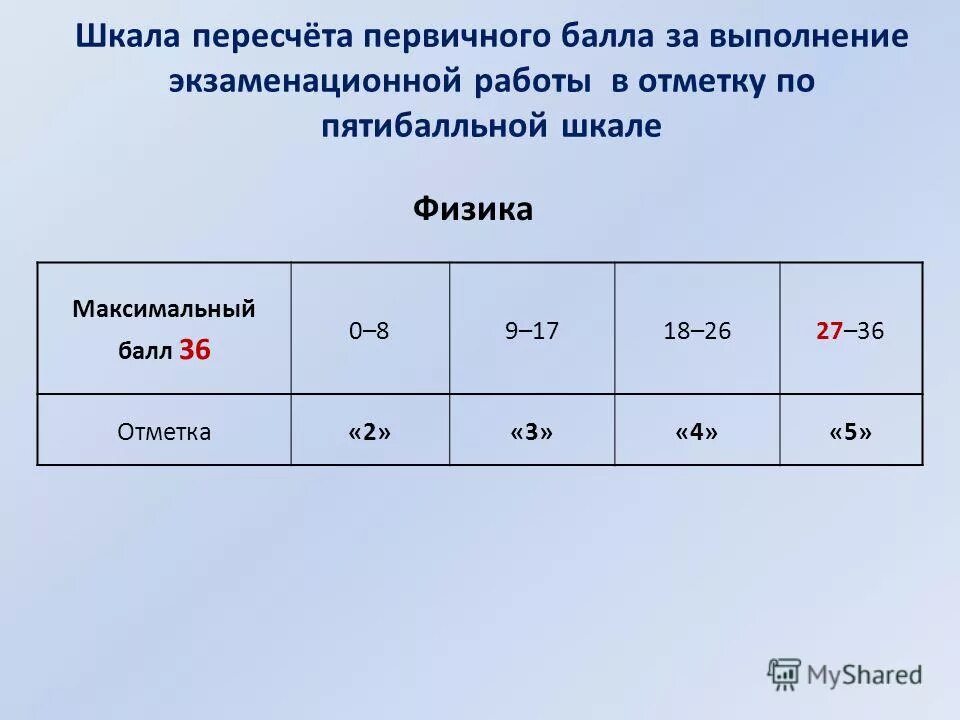 Шкала пересчёта первичного балла за выполнение экзаменационной работы в отметку по пятибалльной шкале

Физика

| Максимальный балл 36 | 0–8 | 9–17 | 18–26 | 27–36 |
|---|---|---|---|---|
| Отметка | «2» | «3» | «4» | «5» |

MyShared